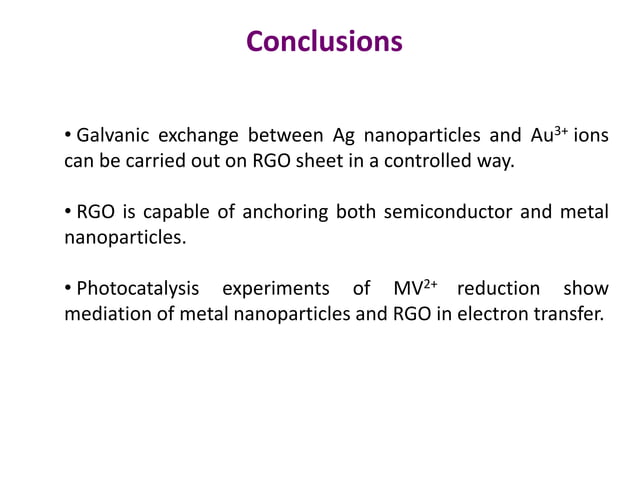 Conclusions

• Galvanic exchange between Ag nanoparticles and $Au^{3+}$ ions can be carried out on RGO sheet in a controlled way.

• RGO is capable of anchoring both semiconductor and metal nanoparticles.

• Photocatalysis experiments of $MV^{2+}$ reduction show mediation of metal nanoparticles and RGO in electron transfer.